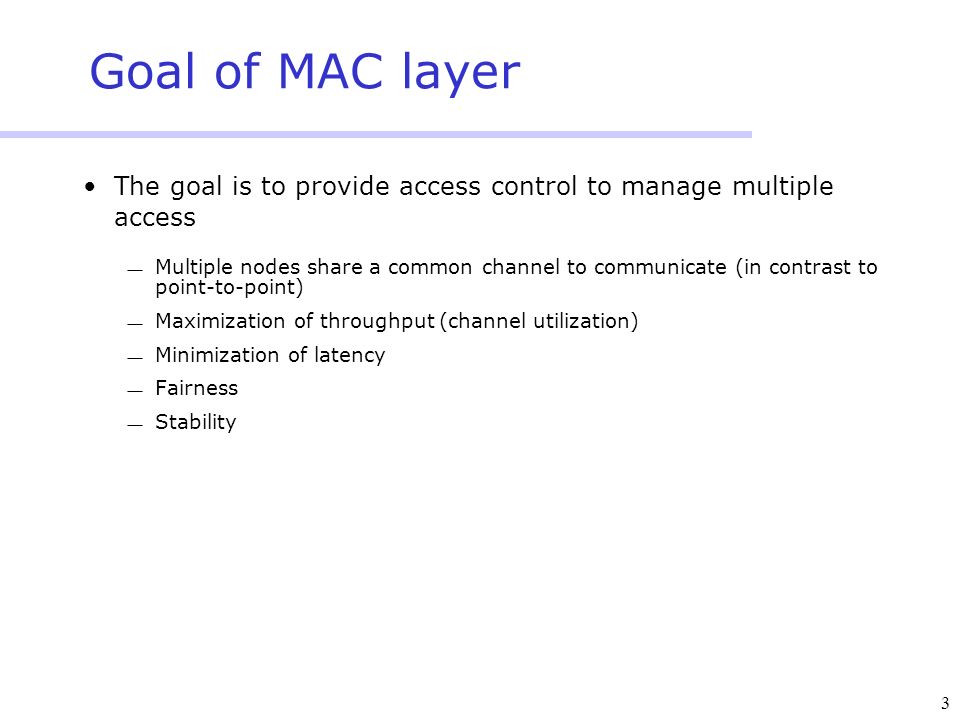 Goal of MAC layer

• The goal is to provide access control to manage multiple access

— Multiple nodes share a common channel to communicate (in contrast to point-to-point)

— Maximization of throughput (channel utilization)

— Minimization of latency

— Fairness

— Stability

3